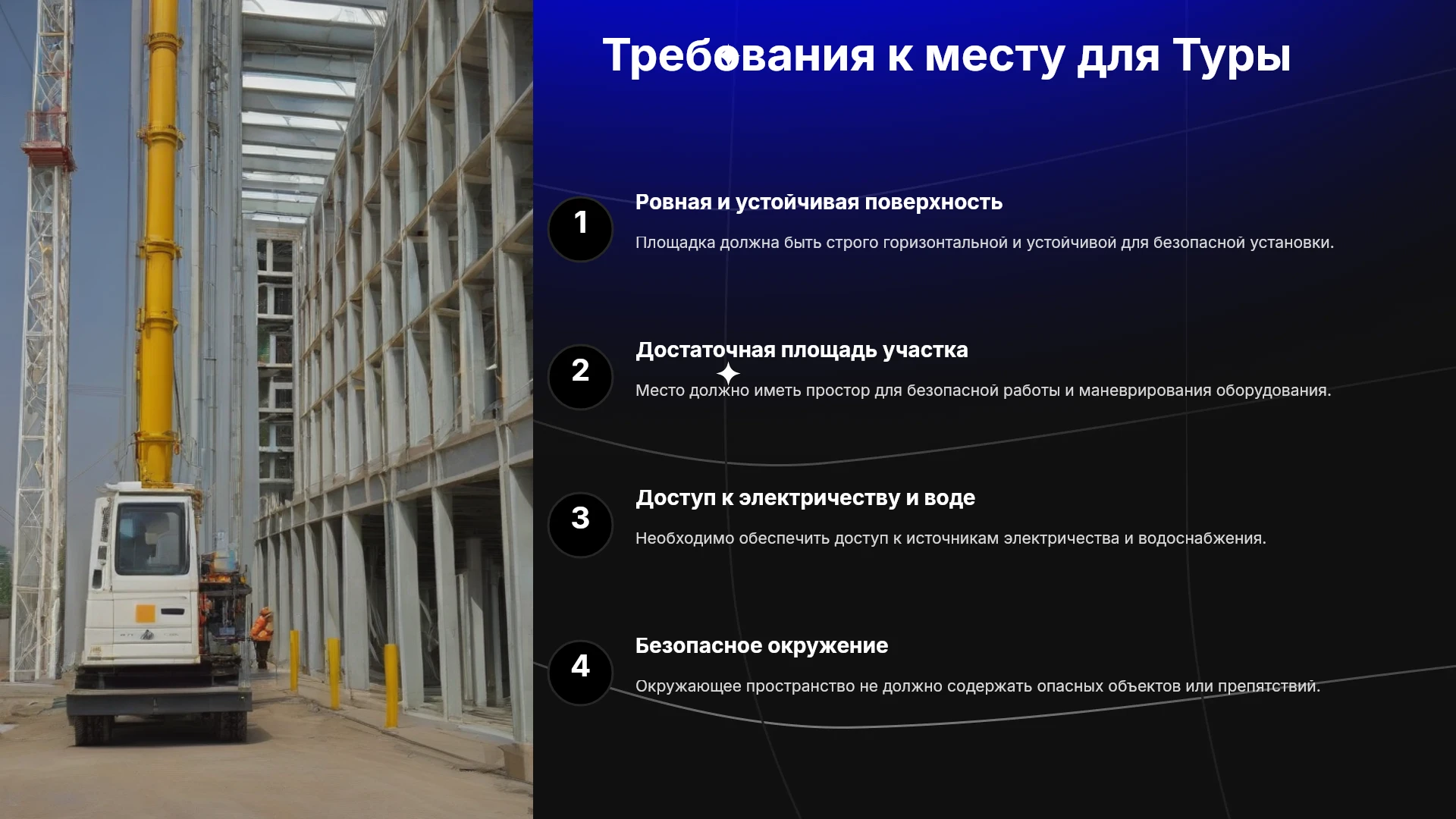 Требования к месту для Туры

1

Ровная и устойчивая поверхность

Площадка должна быть строго горизонтальной и устойчивой для безопасной установки.

2

Достаточная площадь участка

Место должно иметь простор для безопасной работы и маневрирования оборудования.

3

Доступ к электричеству и воде

Необходимо обеспечить доступ к источникам электричества и водоснабжения.

4

Безопасное окружение

Окружающее пространство не должно содержать опасных объектов или препятствий.